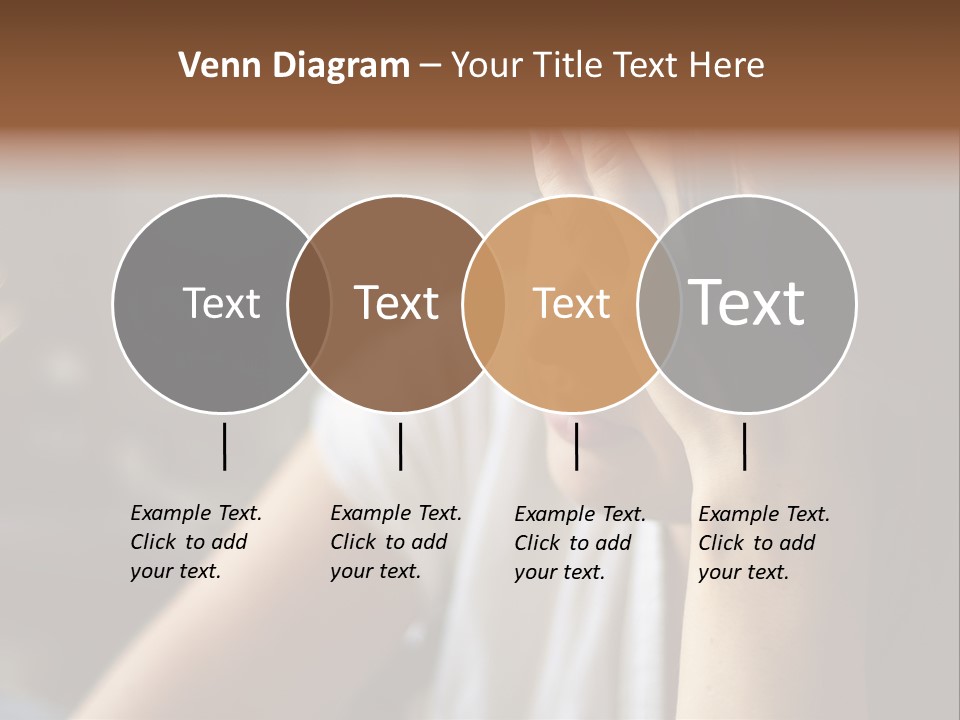 Venn Diagram – Your Title Text Here

Text

Text

Text

Text

Example Text. Click to add your text.

Example Text. Click to add your text.

Example Text. Click to add your text.

Example Text. Click to add your text.